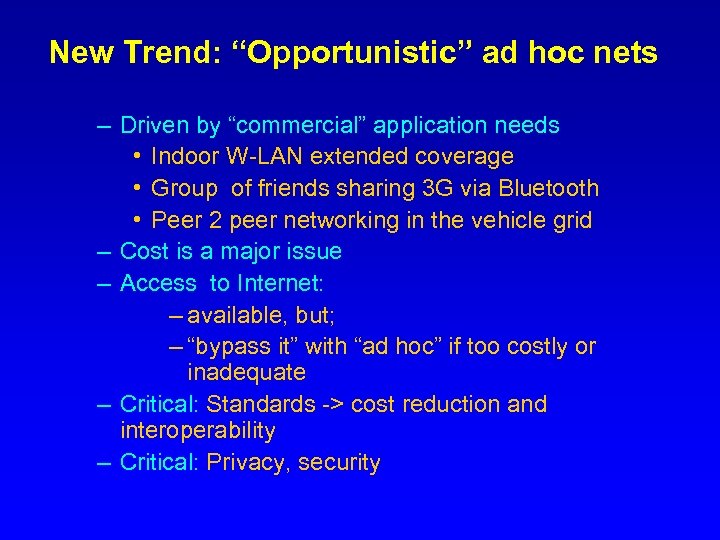 New Trend: “Opportunistic” ad hoc nets

– Driven by “commercial” application needs
• Indoor W-LAN extended coverage
• Group of friends sharing 3G via Bluetooth
• Peer 2 peer networking in the vehicle grid
– Cost is a major issue
– Access to Internet:
– available, but;
– “bypass it” with “ad hoc” if too costly or inadequate
– Critical: Standards -> cost reduction and interoperability
– Critical: Privacy, security